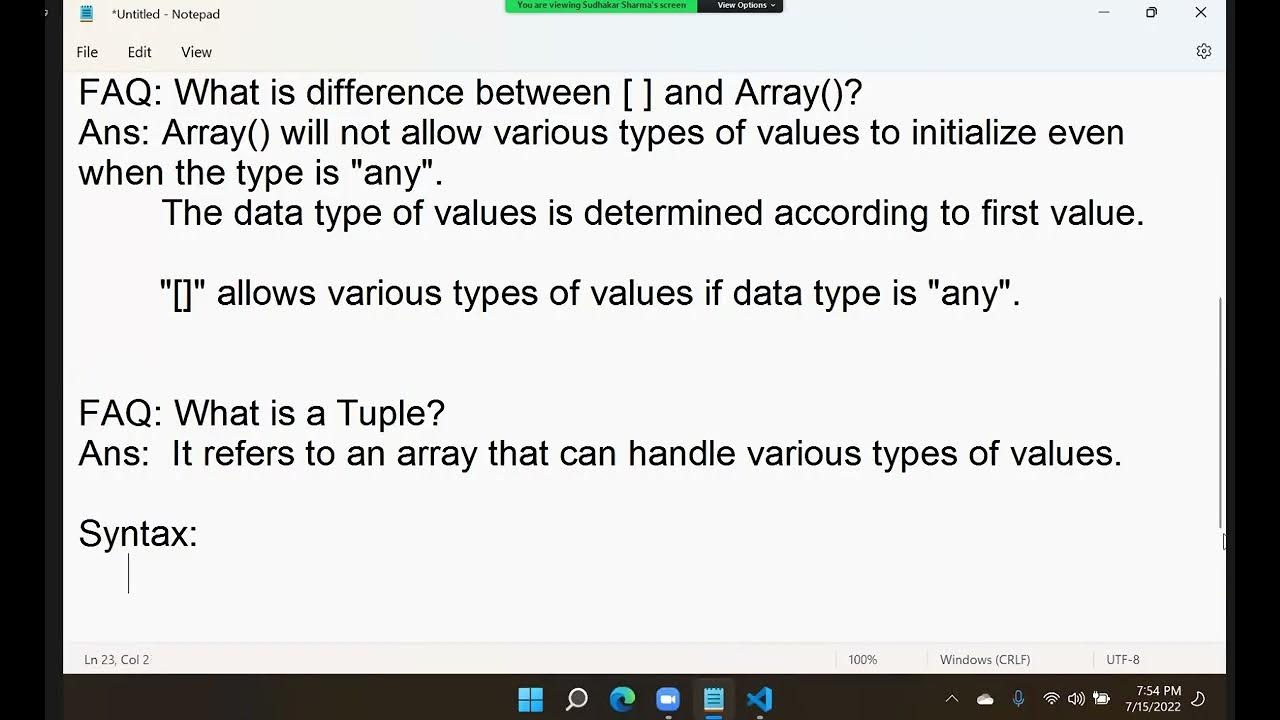 *Untitled - Notepad

You are viewing Sudhakar Sharma's screen

View Options

File Edit View

FAQ: What is difference between [ ] and Array()?
Ans: Array() will not allow various types of values to initialize even when the type is "any".
The data type of values is determined according to first value.

"[]" allows various types of values if data type is "any".

FAQ: What is a Tuple?
Ans: It refers to an array that can handle various types of values.

Syntax:

Ln 23, Col 2

100%

Windows (CRLF)

UTF-8

7:54 PM
7/15/2022